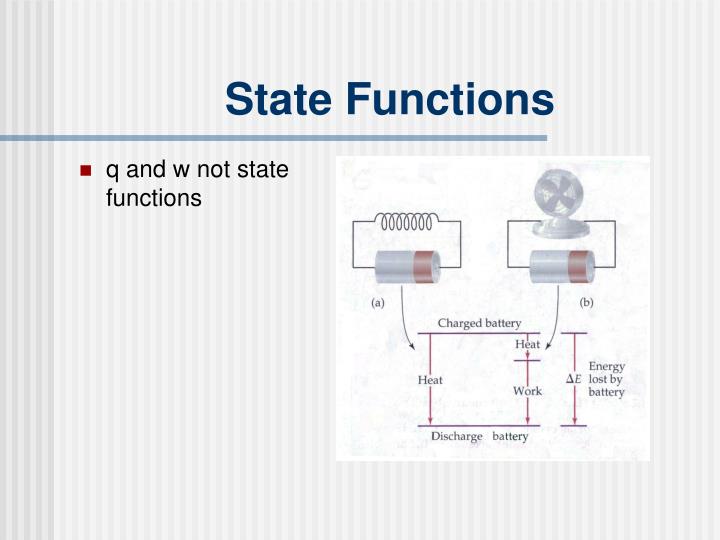 State Functions

q and w not state functions

(a)

(b)

Charged battery

Heat

Heat

Work

$\Delta E$

Energy lost by battery

Discharge battery